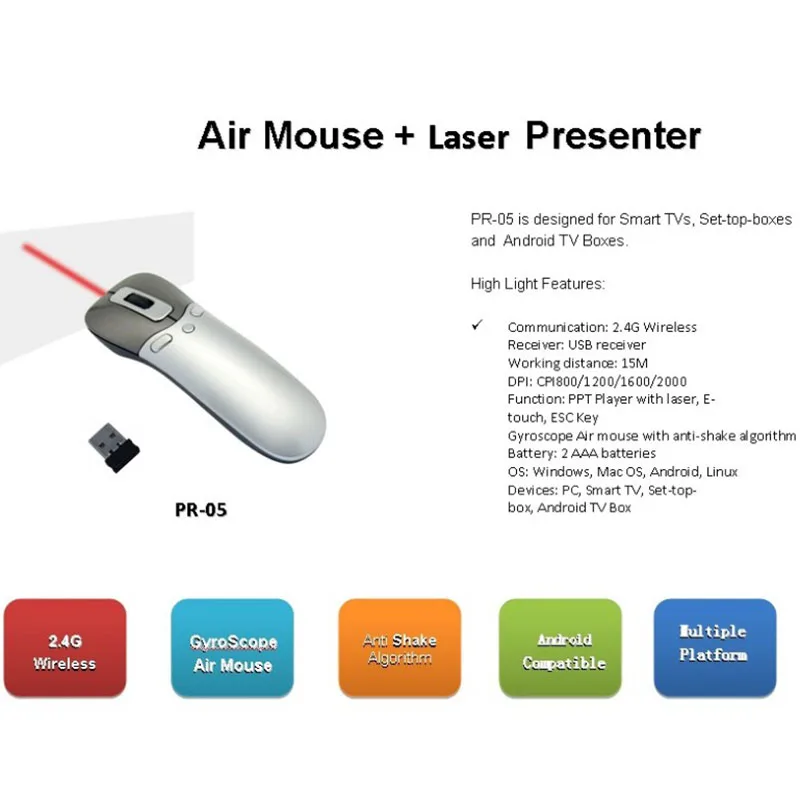 Air Mouse + Laser Presenter

PR-05 is designed for Smart TVs, Set-top-boxes and Android TV Boxes.

High Light Features:

✓ Communication: 2.4G Wireless
Receiver: USB receiver
Working distance: 15M
DPI: CPI800/1200/1600/2000
Function: PPT Player with laser, E-touch, ESC Key
Gyroscope Air mouse with anti-shake algorithm
Battery: 2 AAA batteries
OS: Windows, Mac OS, Android, Linux
Devices: PC, Smart TV, Set-top-box, Android TV Box

PR-05

2.4G Wireless

GyroScope Air Mouse

Anti Shake Algorithm

Android Compatible

Multiple Platform